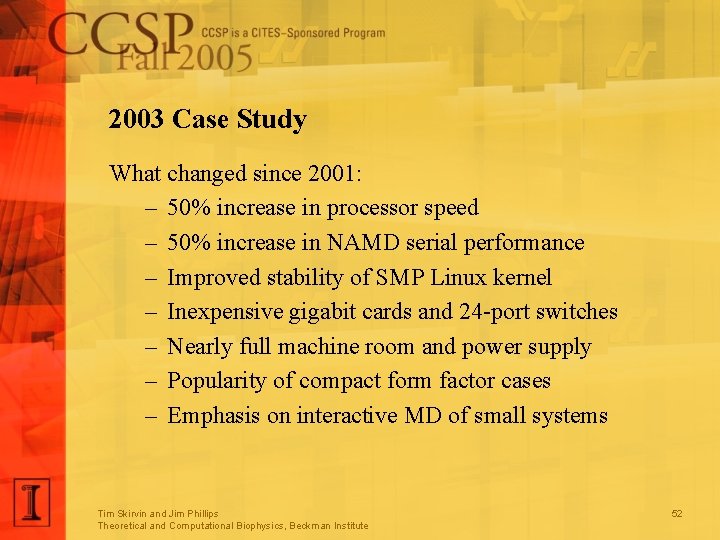 CCSP Fall 2005 CCSP is a CITES-Sponsored Program

2003 Case Study

What changed since 2001:
– 50% increase in processor speed
– 50% increase in NAMD serial performance
– Improved stability of SMP Linux kernel
– Inexpensive gigabit cards and 24-port switches
– Nearly full machine room and power supply
– Popularity of compact form factor cases
– Emphasis on interactive MD of small systems

I

Tim Skirvin and Jim Phillips
Theoretical and Computational Biophysics, Beckman Institute

52